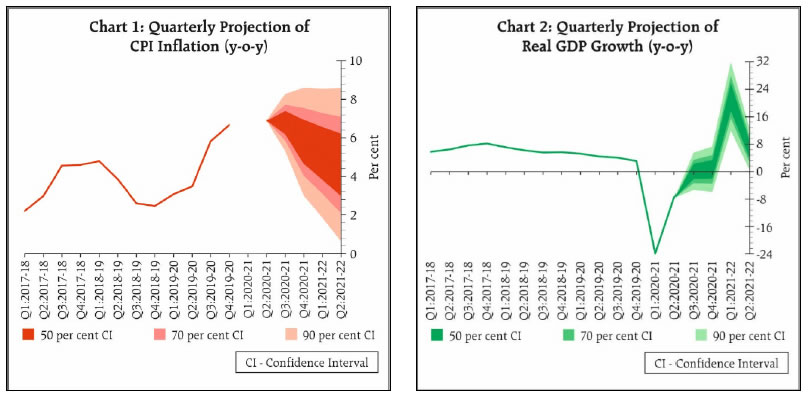 Chart 1: Quarterly Projection of CPI Inflation (y-o-y)

10
8
6
4
2
0
Per cent

Q1:2017-18
Q2:2017-18
Q3:2017-18
Q4:2017-18
Q1:2018-19
Q2:2018-19
Q3:2018-19
Q4:2018-19
Q1:2019-20
Q2:2019-20
Q3:2019-20
Q4:2019-20
Q1:2020-21
Q2:2020-21
Q3:2020-21
Q4:2020-21
Q1:2021-22
Q2:2021-22

50 per cent CI
70 per cent CI
90 per cent CI

CI - Confidence Interval

Chart 2: Quarterly Projection of Real GDP Growth (y-o-y)

32
24
16
8
0
-8
-16
-24
Per cent

Q1:2017-18
Q2:2017-18
Q3:2017-18
Q4:2017-18
Q1:2018-19
Q2:2018-19
Q3:2018-19
Q4:2018-19
Q1:2019-20
Q2:2019-20
Q3:2019-20
Q4:2019-20
Q1:2020-21
Q2:2020-21
Q3:2020-21
Q4:2020-21
Q1:2021-22
Q2:2021-22

50 per cent CI
70 per cent CI
90 per cent CI

CI - Confidence Interval